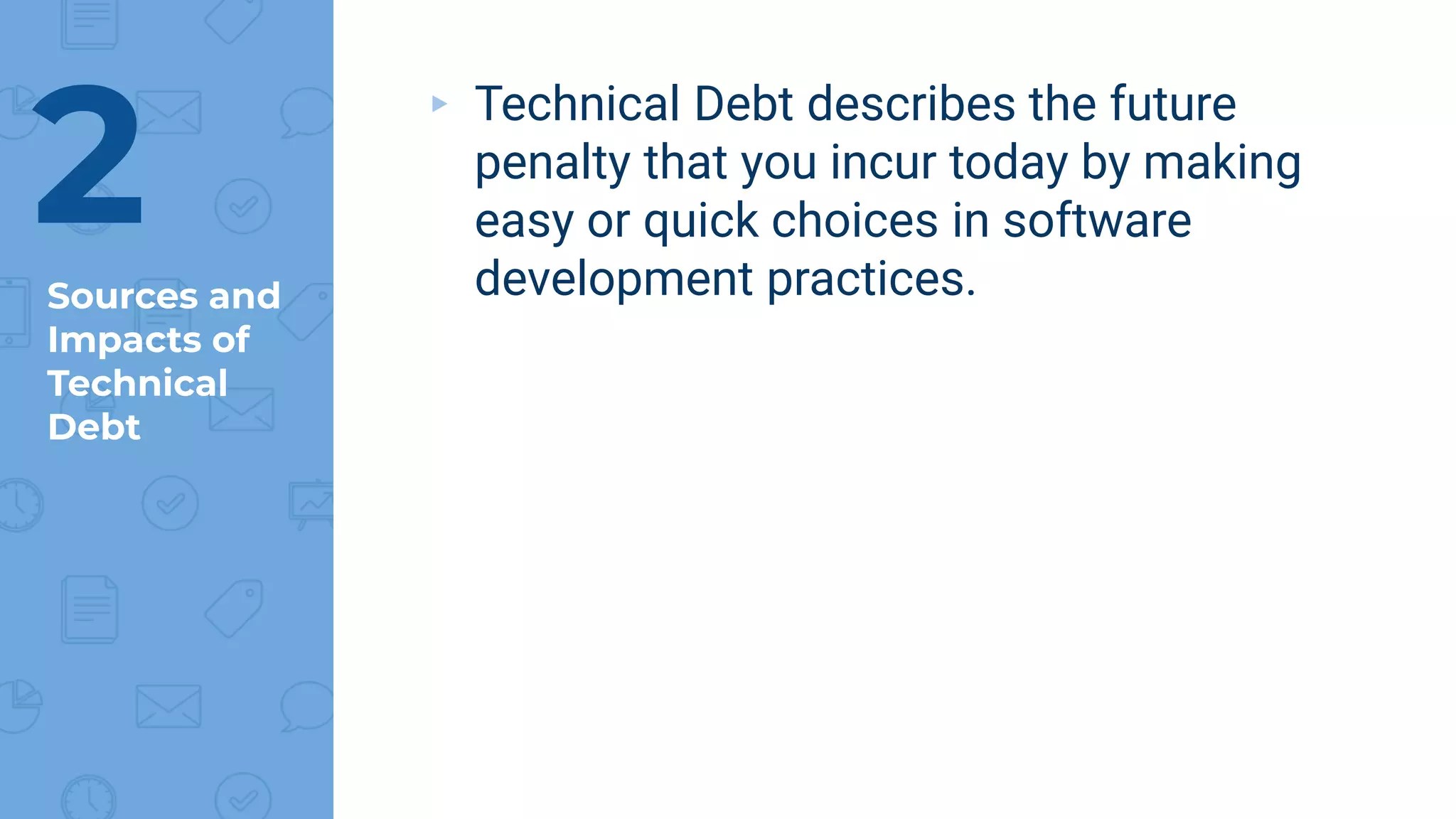 2

Sources and Impacts of Technical Debt

▸ Technical Debt describes the future penalty that you incur today by making easy or quick choices in software development practices.